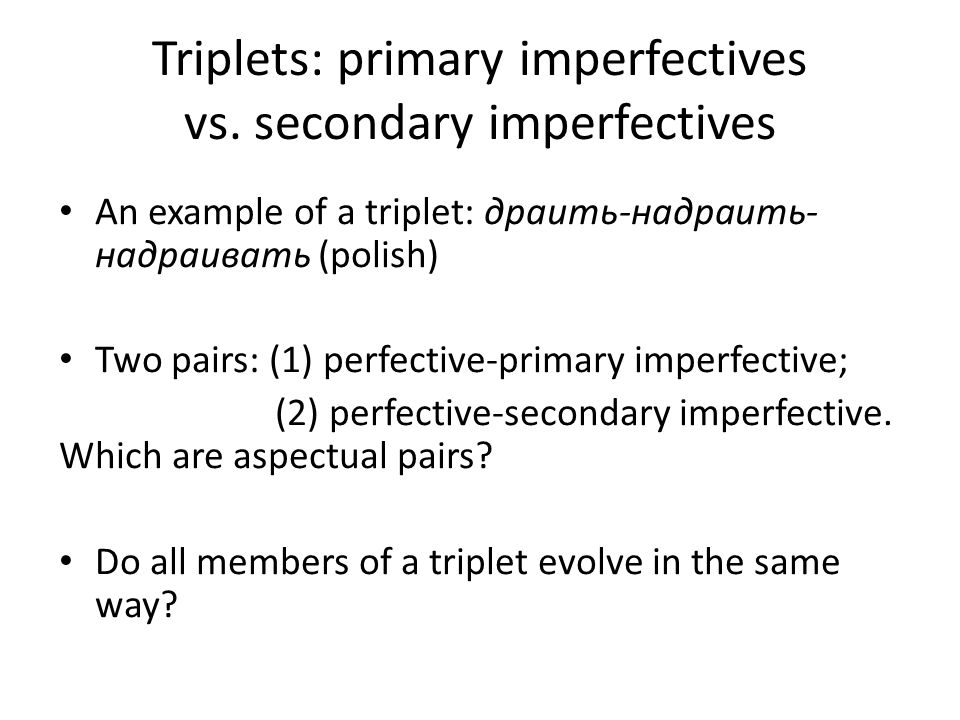 Triplets: primary imperfectives vs. secondary imperfectives

• An example of a triplet: драить-надраить-надраивать (polish)

• Two pairs: (1) perfective-primary imperfective;
(2) perfective-secondary imperfective.
Which are aspectual pairs?

• Do all members of a triplet evolve in the same way?